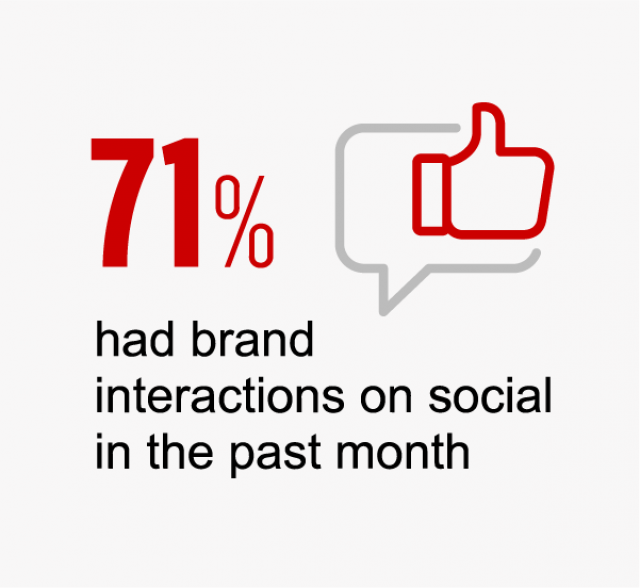 71%

had brand interactions on social in the past month